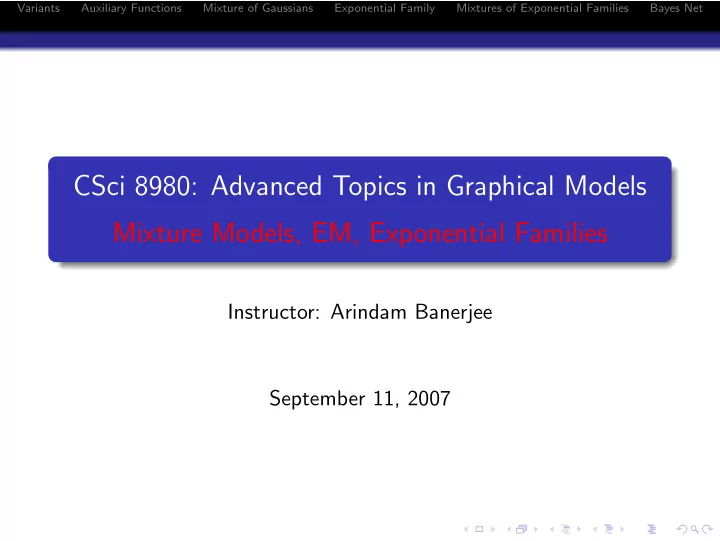 Variants Auxiliary Functions Mixture of Gaussians Exponential Family Mixtures of Exponential Families Bayes Net

CSci 8980: Advanced Topics in Graphical Models
Mixture Models, EM, Exponential Families

Instructor: Arindam Banerjee

September 11, 2007